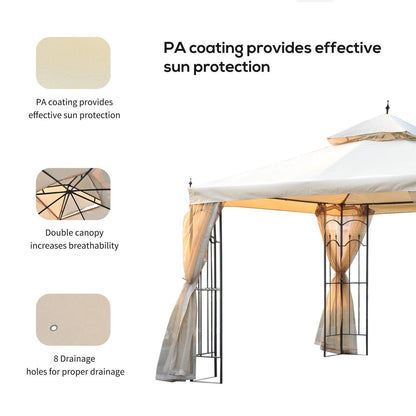 PA coating provides effective sun protection

PA coating provides effective sun protection

Double canopy increases breathability

8 Drainage holes for proper drainage